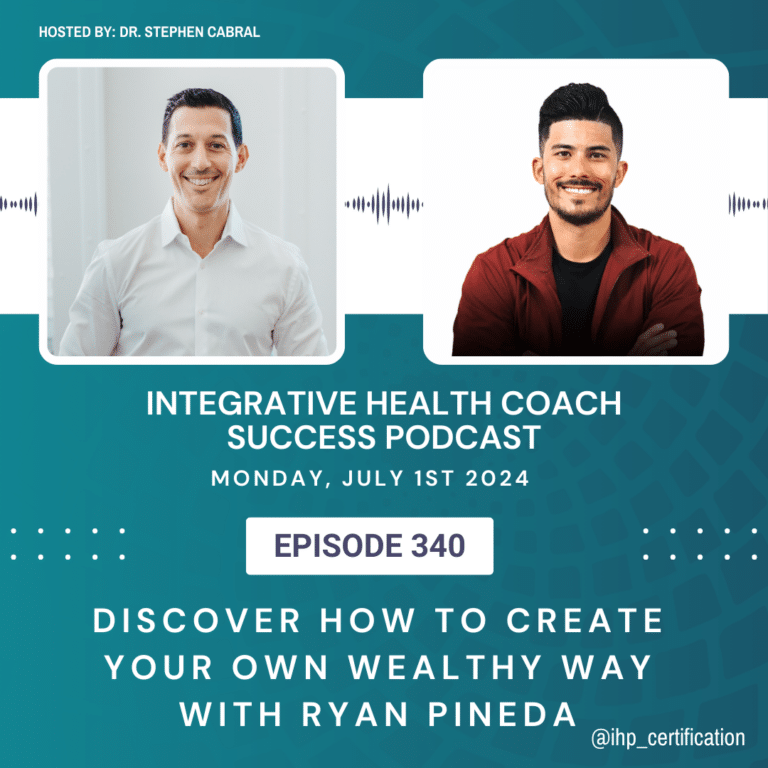 HOSTED BY: DR. STEPHEN CABRAL

INTEGRATIVE HEALTH COACH SUCCESS PODCAST

MONDAY, JULY 1ST 2024

EPISODE 340

DISCOVER HOW TO CREATE YOUR OWN WEALTHY WAY WITH RYAN PINEDA

@ihp_certification